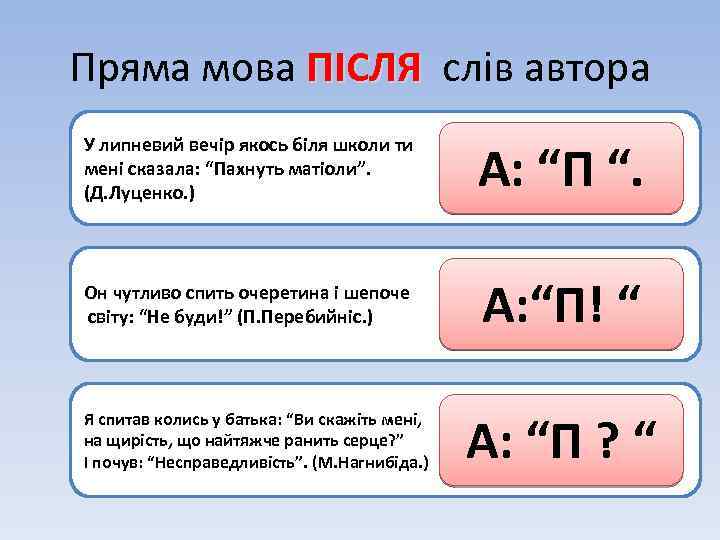 Пряма мова ПІСЛЯ слів автора

У липневий вечір якось біля школи ти мені сказала: “Пахнуть матіоли”. (Д.Луценко.)

А: “П “.

Он чутливо спить очеретина і шепоче світу: “Не буди!” (П.Перебийніс.)

А:“П! “

Я спитав колись у батька: “Ви скажіть мені, на щирість, що найтяжче ранить серце?” І почув: “Несправедливість”. (М.Нагнибіда.)

А: “П ? “